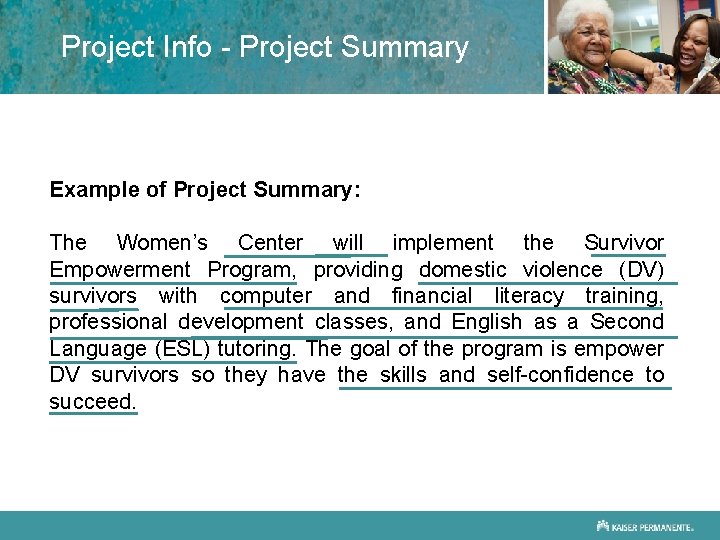 Project Info - Project Summary

Example of Project Summary:

The Women's Center will implement the Survivor Empowerment Program, providing domestic violence (DV) survivors with computer and financial literacy training, professional development classes, and English as a Second Language (ESL) tutoring. The goal of the program is empower DV survivors so they have the skills and self-confidence to succeed.

KAISER PERMANENTE.